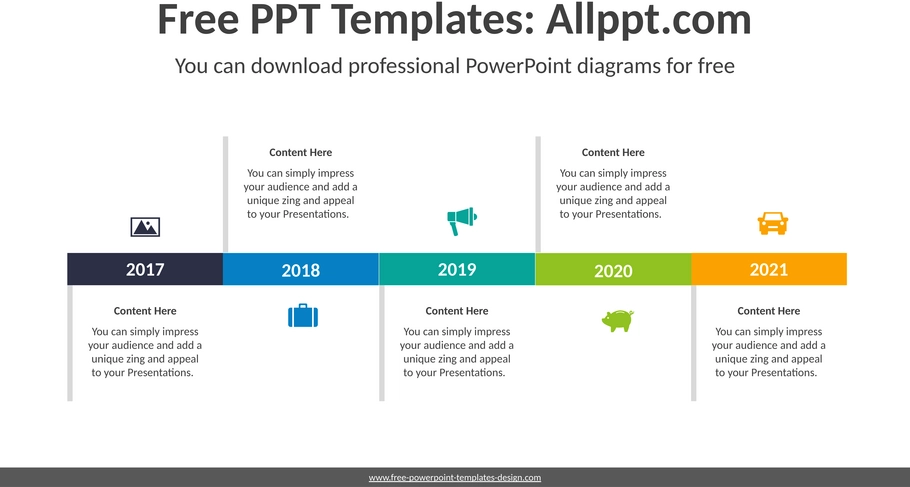 Free PPT Templates: Allppt.com

You can download professional PowerPoint diagrams for free

Content Here

You can simply impress your audience and add a unique zing and appeal to your Presentations.

Content Here

You can simply impress your audience and add a unique zing and appeal to your Presentations.

2017

2018

2019

2020

2021

Content Here

You can simply impress your audience and add a unique zing and appeal to your Presentations.

Content Here

You can simply impress your audience and add a unique zing and appeal to your Presentations.

Content Here

You can simply impress your audience and add a unique zing and appeal to your Presentations.

www.free-powerpoint-templates-design.com